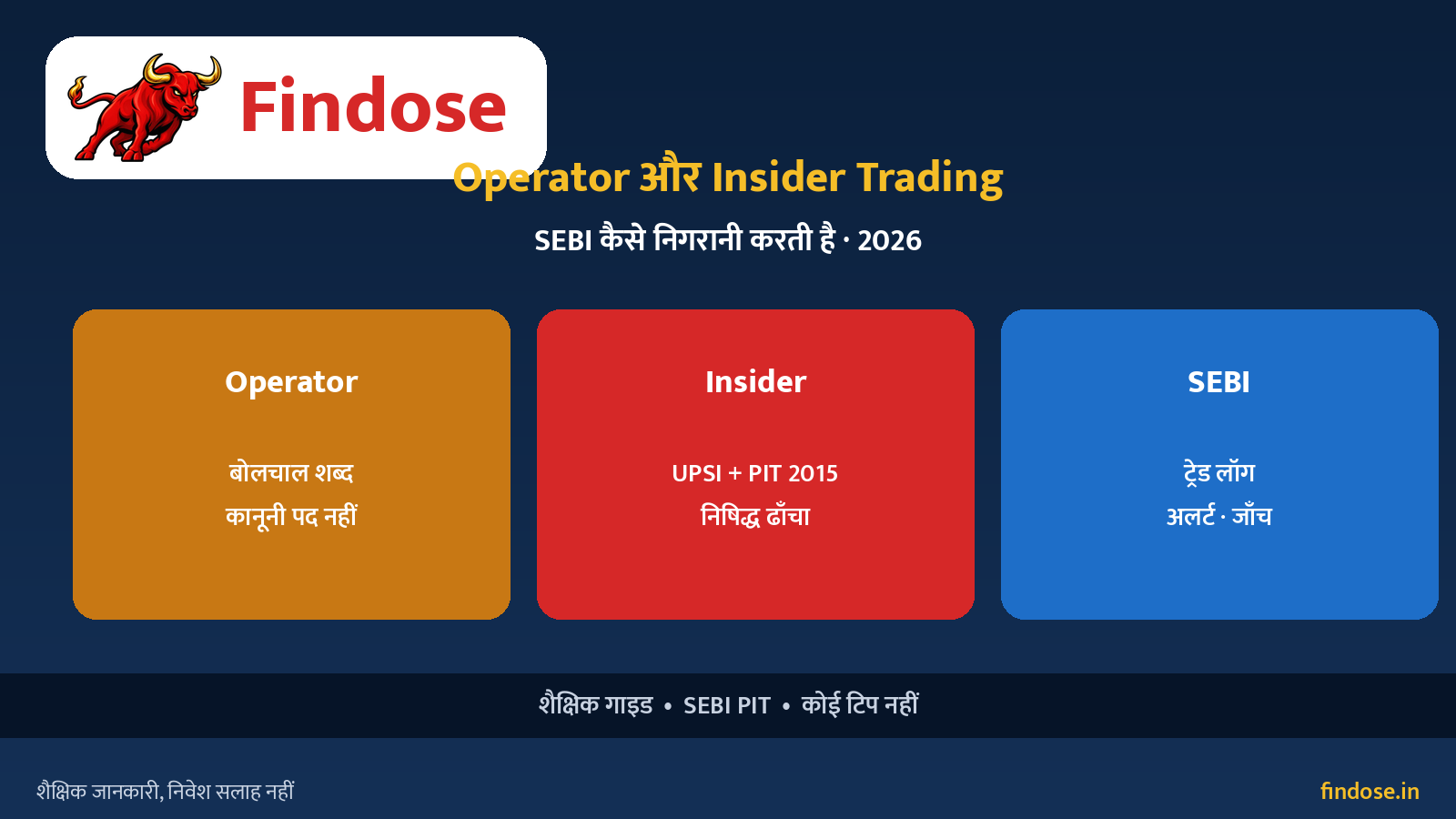 Findose

Operator और Insider Trading

SEBI कैसे निगरानी करती है · 2026

Operator

बोलचाल शब्द
कानूनी पद नहीं

Insider

UPSI + PIT 2015
निषिद्ध ढाँचा

SEBI

ट्रेड लॉग
अलर्ट · जाँच

शैक्षिक गाइड • SEBI PIT • कोई टिप नहीं

शैक्षिक जानकारी, निवेश सलाह नहीं

findose.in